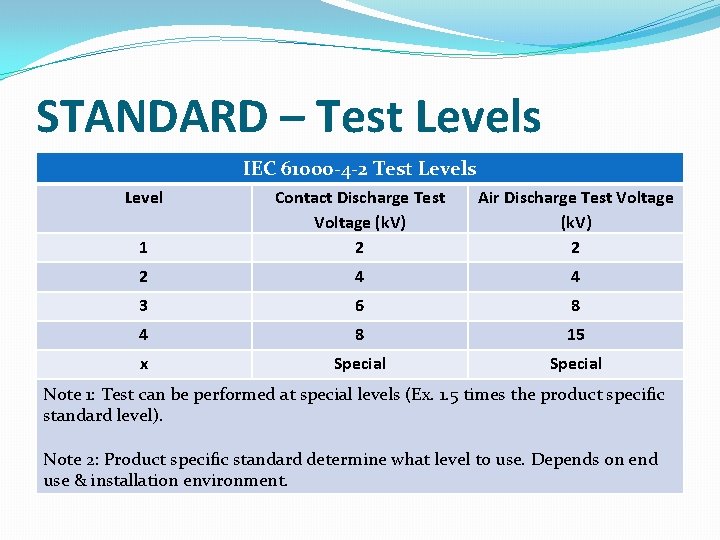 STANDARD – Test Levels

IEC 61000-4-2 Test Levels

| Level | Contact Discharge Test Voltage (kV) | Air Discharge Test Voltage (kV) |
|---|---|---|
| 1 | 2 | 2 |
| 2 | 4 | 4 |
| 3 | 6 | 8 |
| 4 | 8 | 15 |
| x | Special | Special |

Note 1: Test can be performed at special levels (Ex. 1.5 times the product specific standard level).

Note 2: Product specific standard determine what level to use. Depends on end use & installation environment.